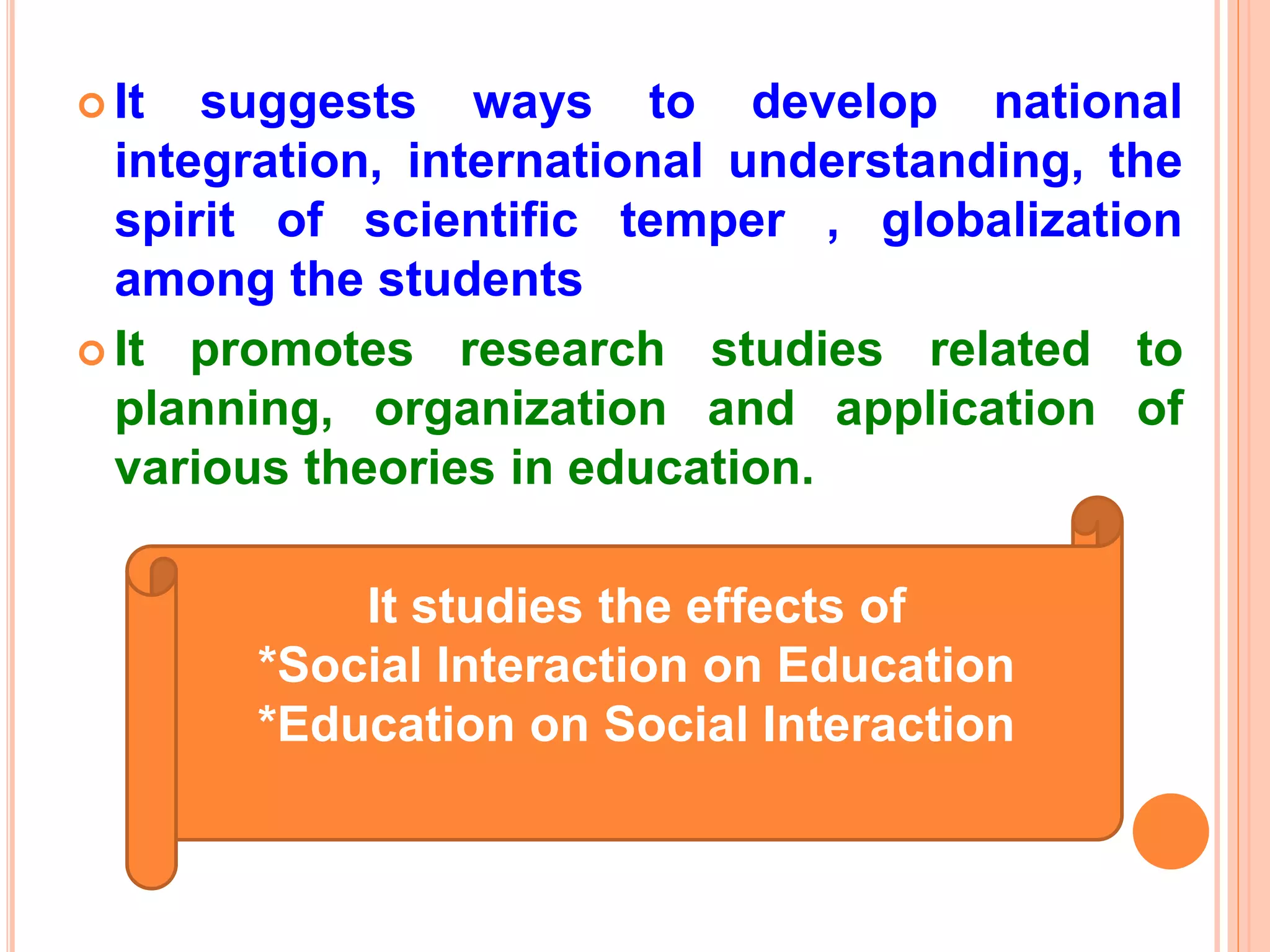 It suggests ways to develop national integration, international understanding, the spirit of scientific temper , globalization among the students

It promotes research studies related to planning, organization and application of various theories in education.

It studies the effects of
*Social Interaction on Education
*Education on Social Interaction